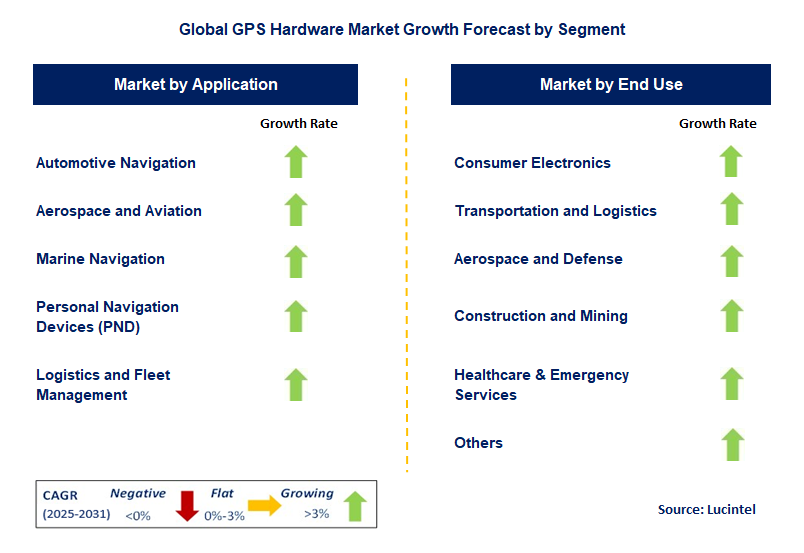 Global GPS Hardware Market Growth Forecast by Segment

Market by Application

Growth Rate

Automotive Navigation

Aerospace and Aviation

Marine Navigation

Personal Navigation Devices (PND)

Logistics and Fleet Management

Market by End Use

Growth Rate

Consumer Electronics

Transportation and Logistics

Aerospace and Defense

Construction and Mining

Healthcare & Emergency Services

Others

CAGR (2025-2031) Negative <0% Flat 0%-3% Growing >3%

Source: Lucintel